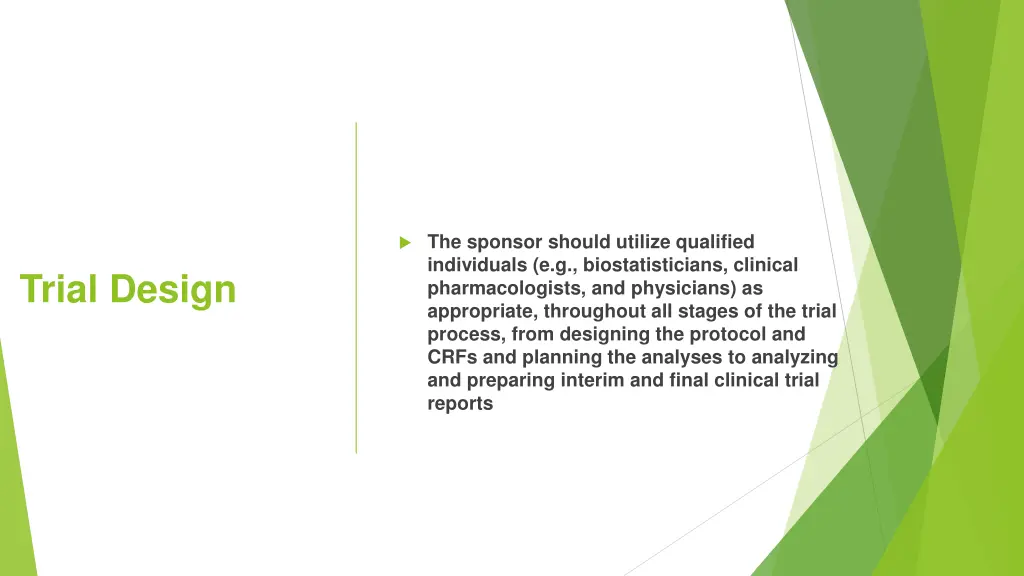 Trial Design

The sponsor should utilize qualified individuals (e.g., biostatisticians, clinical pharmacologists, and physicians) as appropriate, throughout all stages of the trial process, from designing the protocol and CRFs and planning the analyses to analyzing and preparing interim and final clinical trial reports